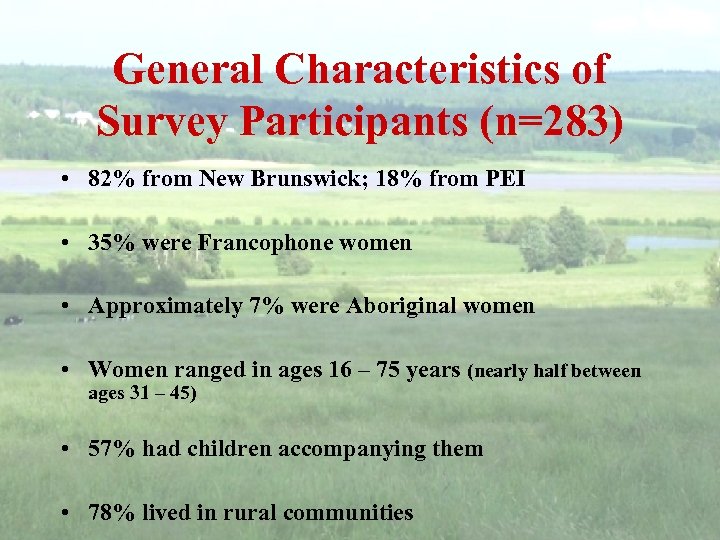 General Characteristics of Survey Participants (n=283)

• 82% from New Brunswick; 18% from PEI

• 35% were Francophone women

• Approximately 7% were Aboriginal women

• Women ranged in ages 16 – 75 years (nearly half between ages 31 – 45)

• 57% had children accompanying them

• 78% lived in rural communities